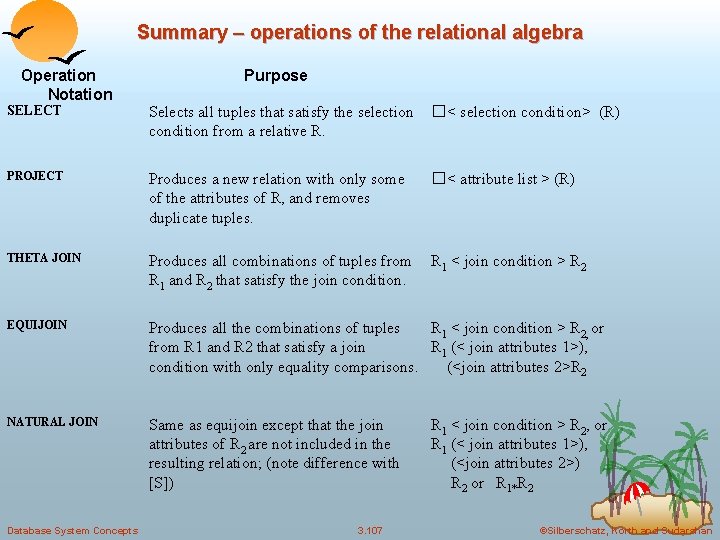 Summary – operations of the relational algebra

| Operation | Purpose | Notation |
|---|---|---|
| SELECT | Selects all tuples that satisfy the selection condition from a relative R. | □< selection condition> (R) |
| PROJECT | Produces a new relation with only some of the attributes of R, and removes duplicate tuples. | □< attribute list > (R) |
| THETA JOIN | Produces all combinations of tuples from $R_1$ and $R_2$ that satisfy the join condition. | $R_1$ < join condition > $R_2$ |
| EQUIJOIN | Produces all the combinations of tuples from R1 and R2 that satisfy a join condition with only equality comparisons. | $R_1$ < join condition > $R_2$ or $R_1$ (< join attributes 1>), (<join attributes 2>$R_2$ |
| NATURAL JOIN | Same as equijoin except that the join attributes of $R_2$ are not included in the resulting relation; (note difference with [S]) | $R_1$ < join condition > $R_2$, or $R_1$ (< join attributes 1>), (<join attributes 2>) $R_2$ or $R_1$*$R_2$ |

Database System Concepts 3.107 ©Silberschatz, Korth and Sudarshan